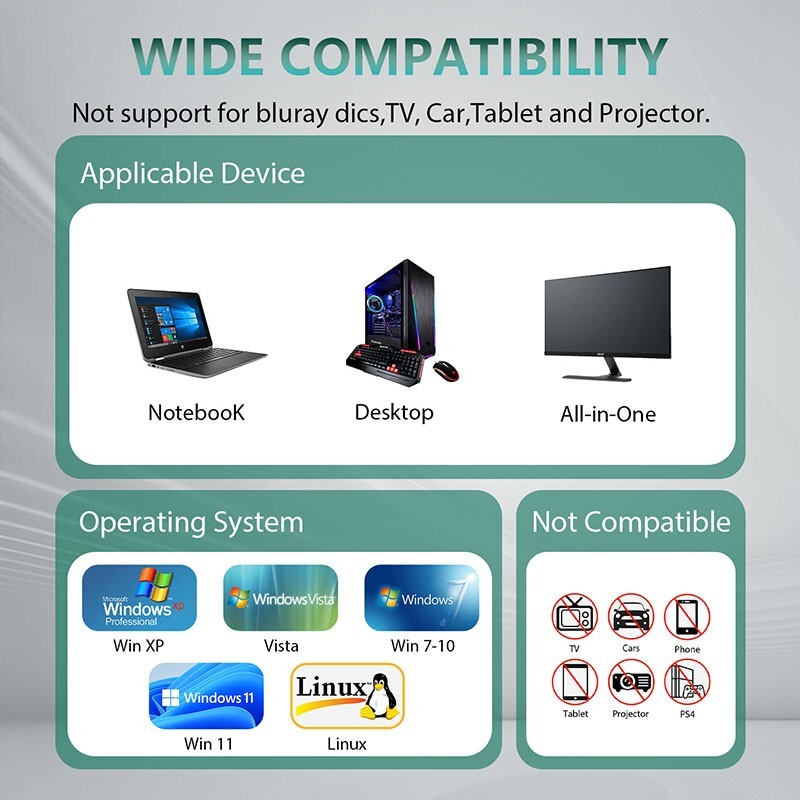 WIDE COMPATIBILITY

Not support for bluray dics,TV, Car,Tablet and Projector.

Applicable Device

NotebooK

Desktop

All-in-One

Operating System

Microsoft Windows xp Professional

Win XP

Windows Vista

Vista

Windows 7

Win 7-10

Windows 11

Win 11

Linux

Linux

Not Compatible

TV

Cars

Phone

Tablet

Projector

PS4